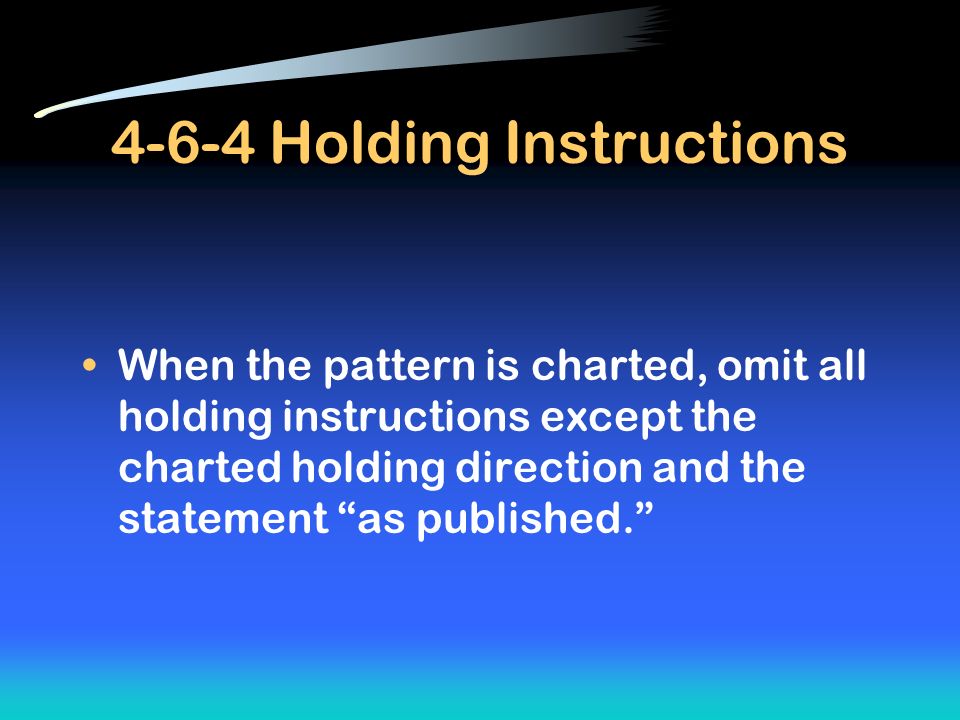 4-6-4 Holding Instructions

• When the pattern is charted, omit all holding instructions except the charted holding direction and the statement “as published.”